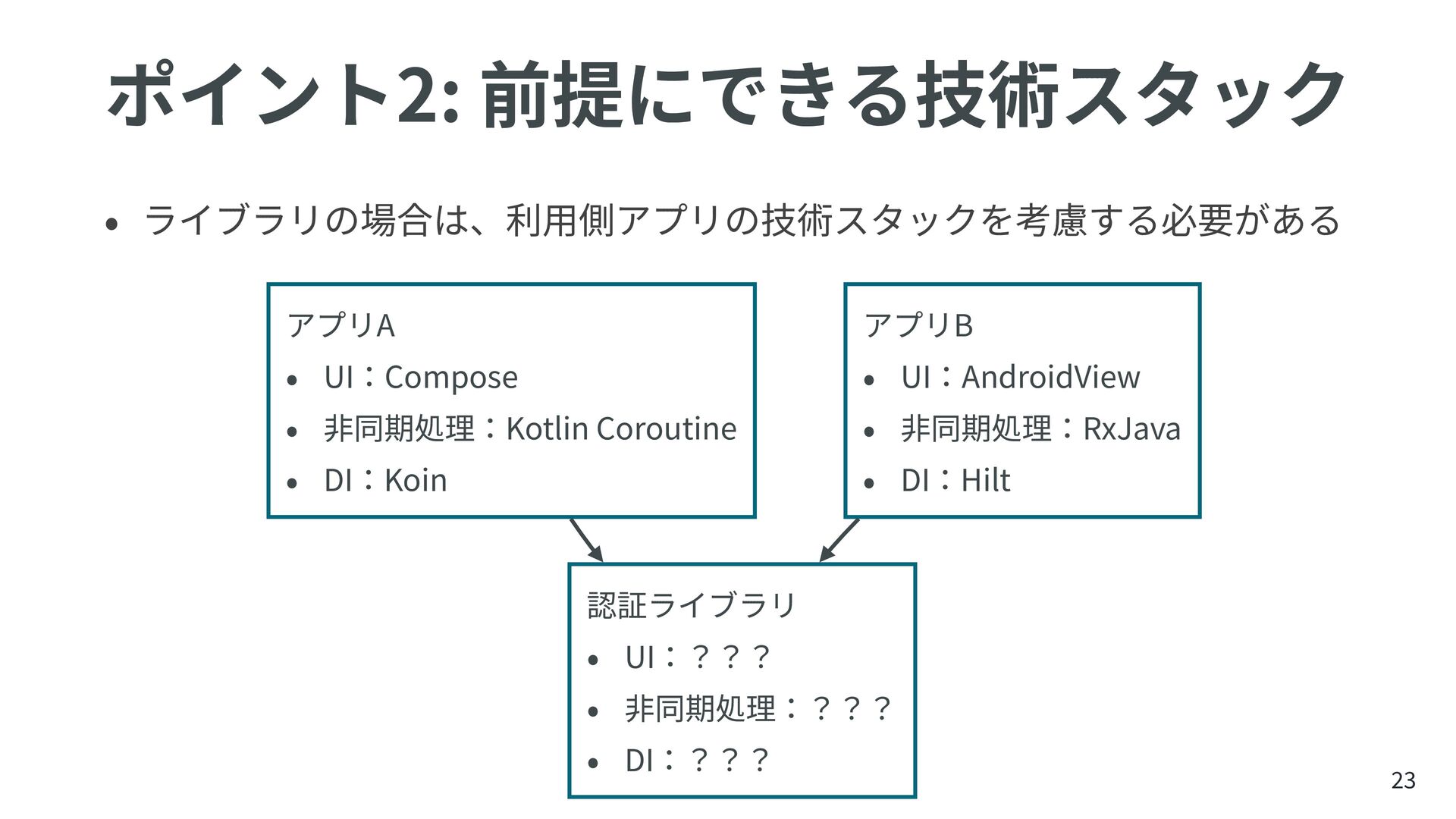 ポイント2: 前提にできる技術スタック

• ライブラリの場合は、利用側アプリの技術スタックを考慮する必要がある

アプリA
• UI：Compose
• 非同期処理：Kotlin Coroutine
• DI：Koin

アプリB
• UI：AndroidView
• 非同期処理：RxJava
• DI：Hilt

認証ライブラリ
• UI：？？？
• 非同期処理：？？？
• DI：？？？

23